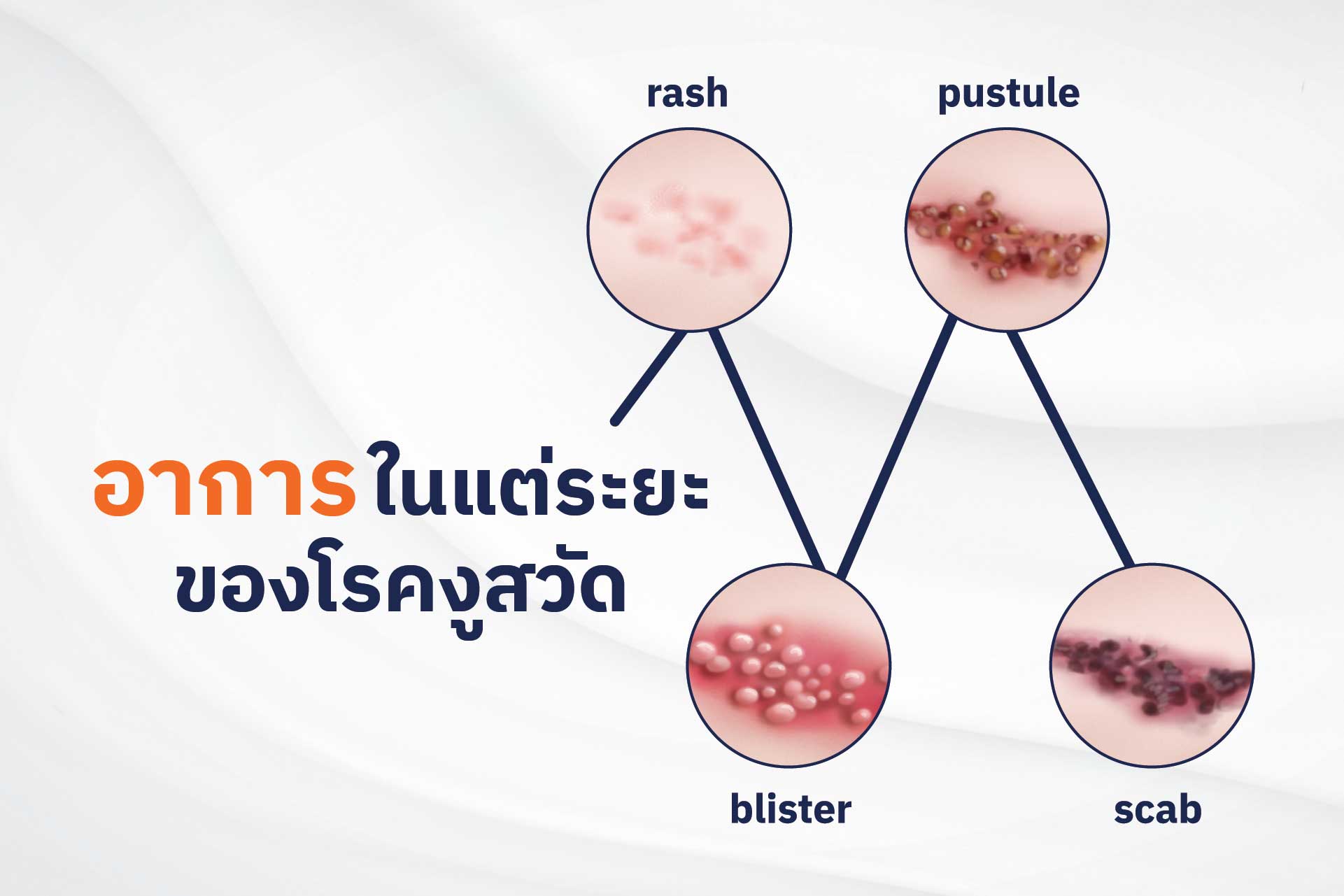 rash

pustule

อาการในแต่ระยะ
ของโรคงูสวัด

blister

scab